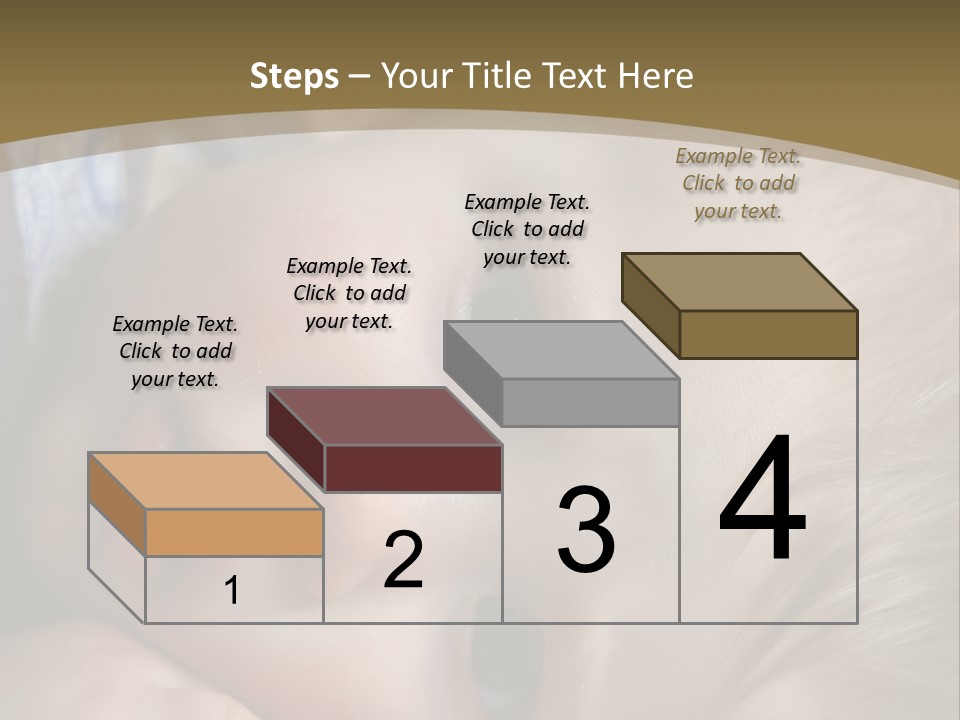 Steps – Your Title Text Here

Example Text. Click to add your text.

Example Text. Click to add your text.

Example Text. Click to add your text.

Example Text. Click to add your text.

1

2

3

4